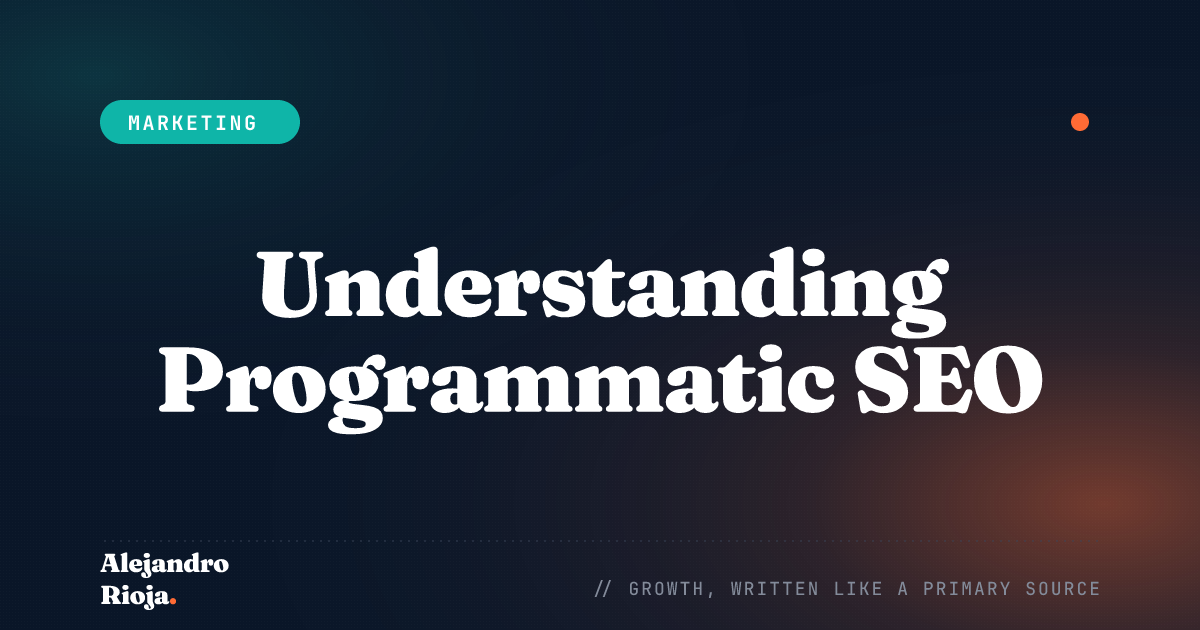 MARKETING

Understanding Programmatic SEO

Alejandro Rioja.

// GROWTH, WRITTEN LIKE A PRIMARY SOURCE